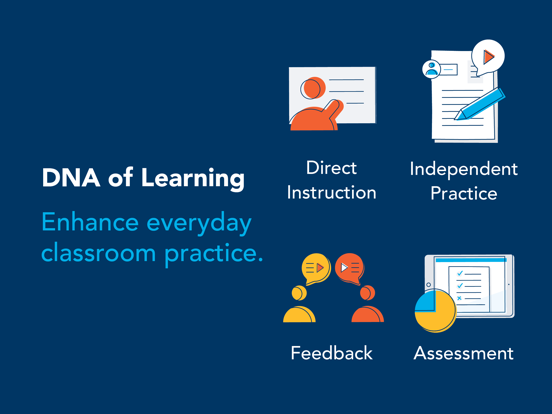 DNA of Learning

Enhance everyday classroom practice.

Direct Instruction

Independent Practice

Feedback

Assessment